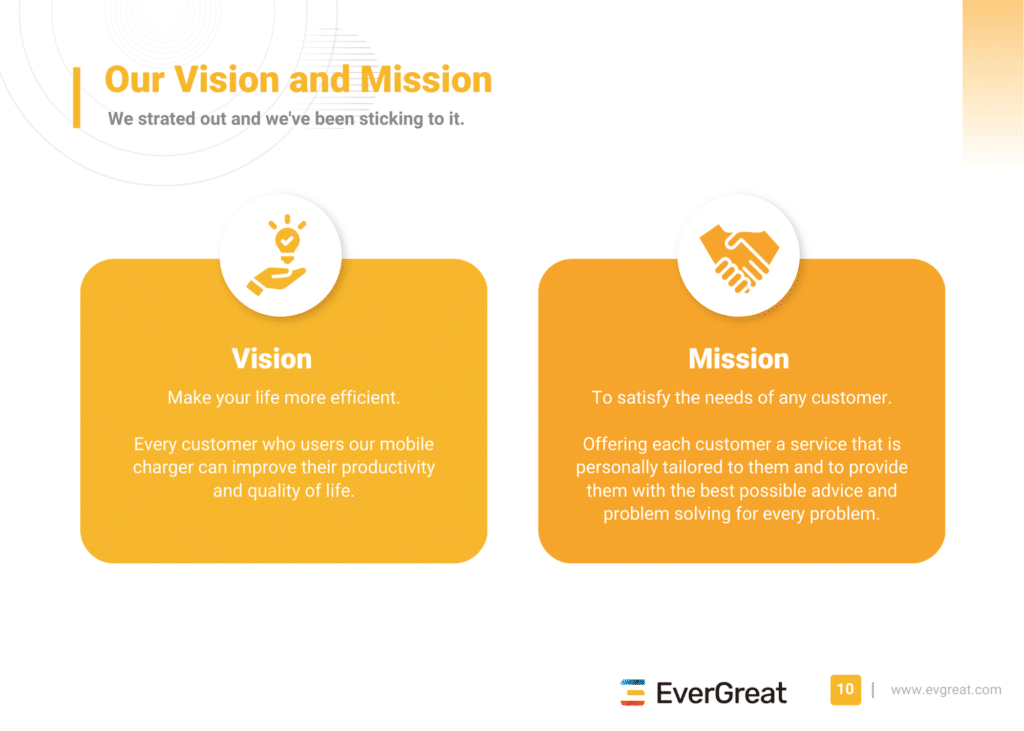 Our Vision and Mission

We strated out and we've been sticking to it.

Vision

Make your life more efficient.

Every customer who users our mobile charger can improve their productivity and quality of life.

Mission

To satisfy the needs of any customer.

Offering each customer a service that is personally tailored to them and to provide them with the best possible advice and problem solving for every problem.

EverGreat

10 | www.evgreat.com